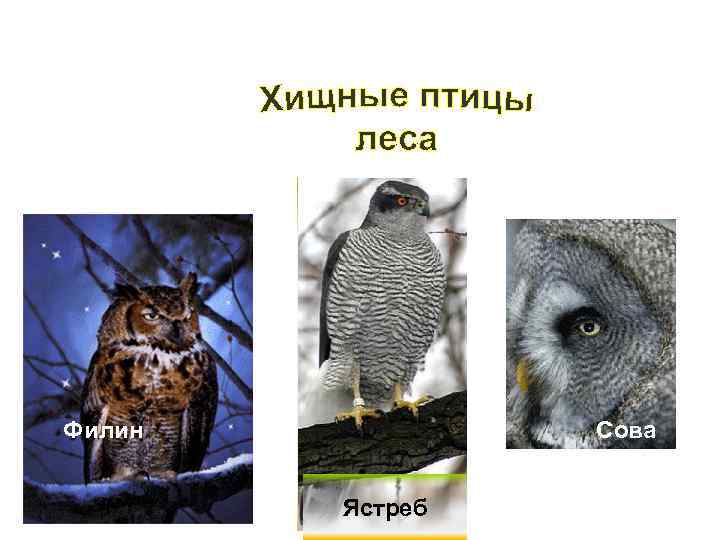 Хищные птицы леса

Филин

Ястреб

Сова